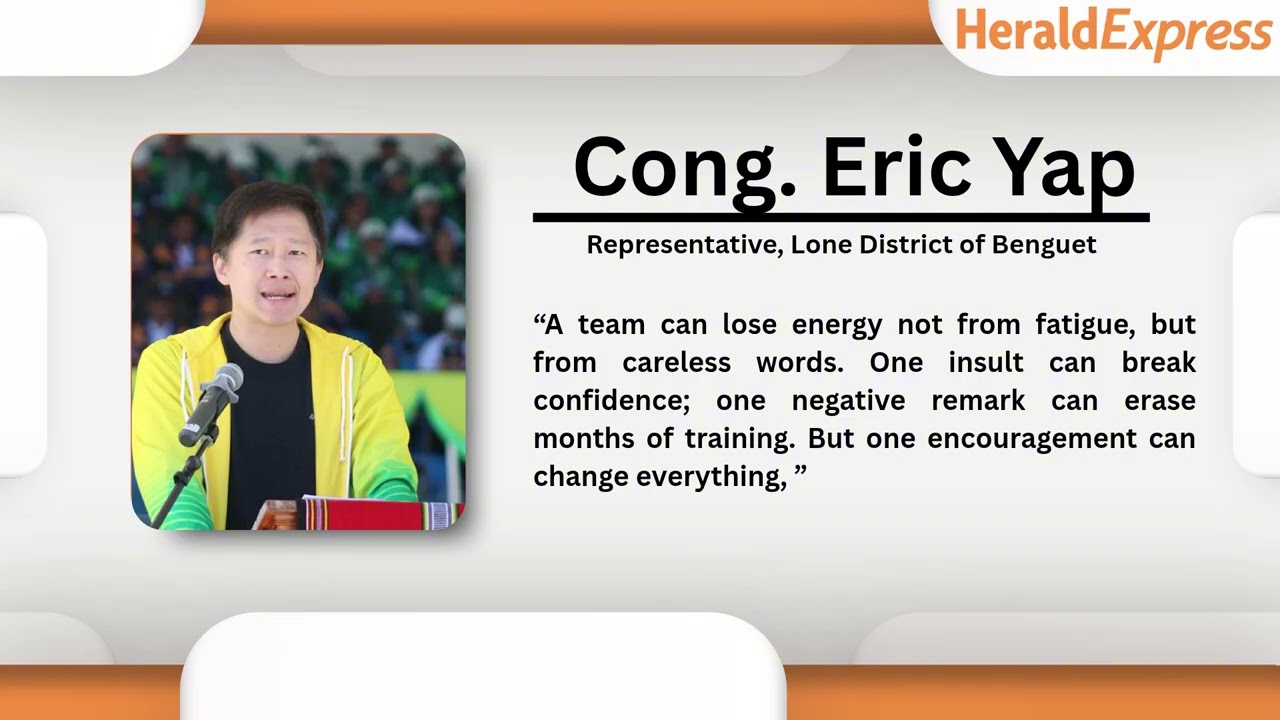 HeraldExpress

Cong. Eric Yap

Representative, Lone District of Benguet

“A team can lose energy not from fatigue, but from careless words. One insult can break confidence; one negative remark can erase months of training. But one encouragement can change everything, ”